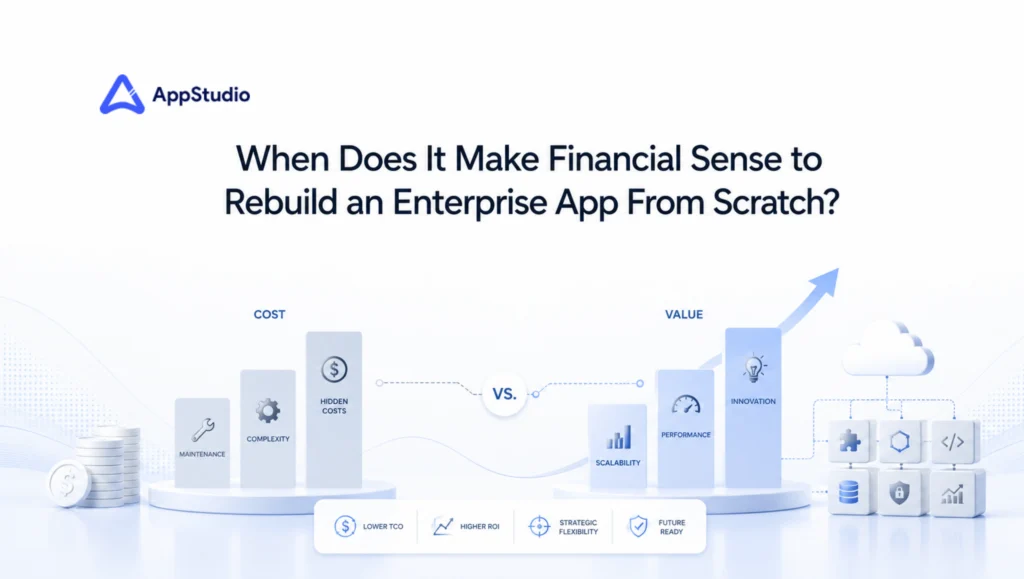 AppStudio

When Does It Make Financial Sense to Rebuild an Enterprise App From Scratch?

COST

MAINTENANCE

COMPLEXITY

HIDDEN COSTS

VS.

VALUE

SCALABILITY

PERFORMANCE

INNOVATION

LOWER TCO

HIGHER ROI

STRATEGIC FLEXIBILITY

FUTURE READY